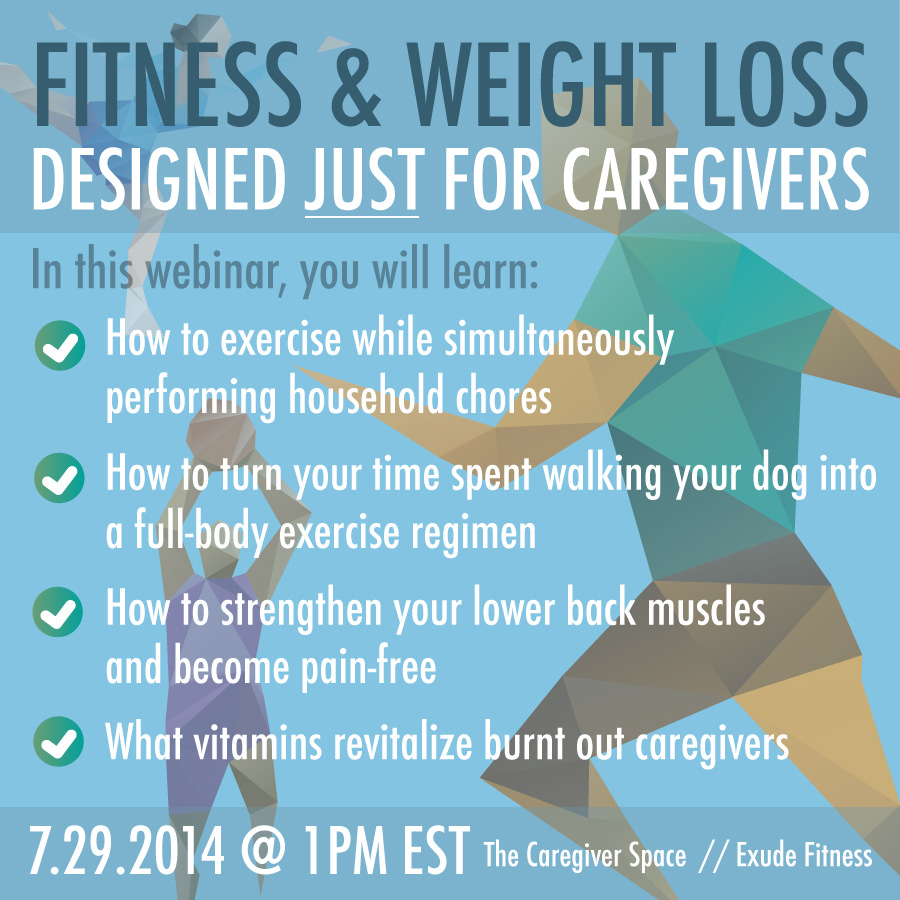 FITNESS & WEIGHT LOSS
DESIGNED JUST FOR CAREGIVERS

In this webinar, you will learn:

How to exercise while simultaneously performing household chores

How to turn your time spent walking your dog into a full-body exercise regimen

How to strengthen your lower back muscles and become pain-free

What vitamins revitalize burnt out caregivers

7.29.2014 @ 1PM EST The Caregiver Space // Exude Fitness